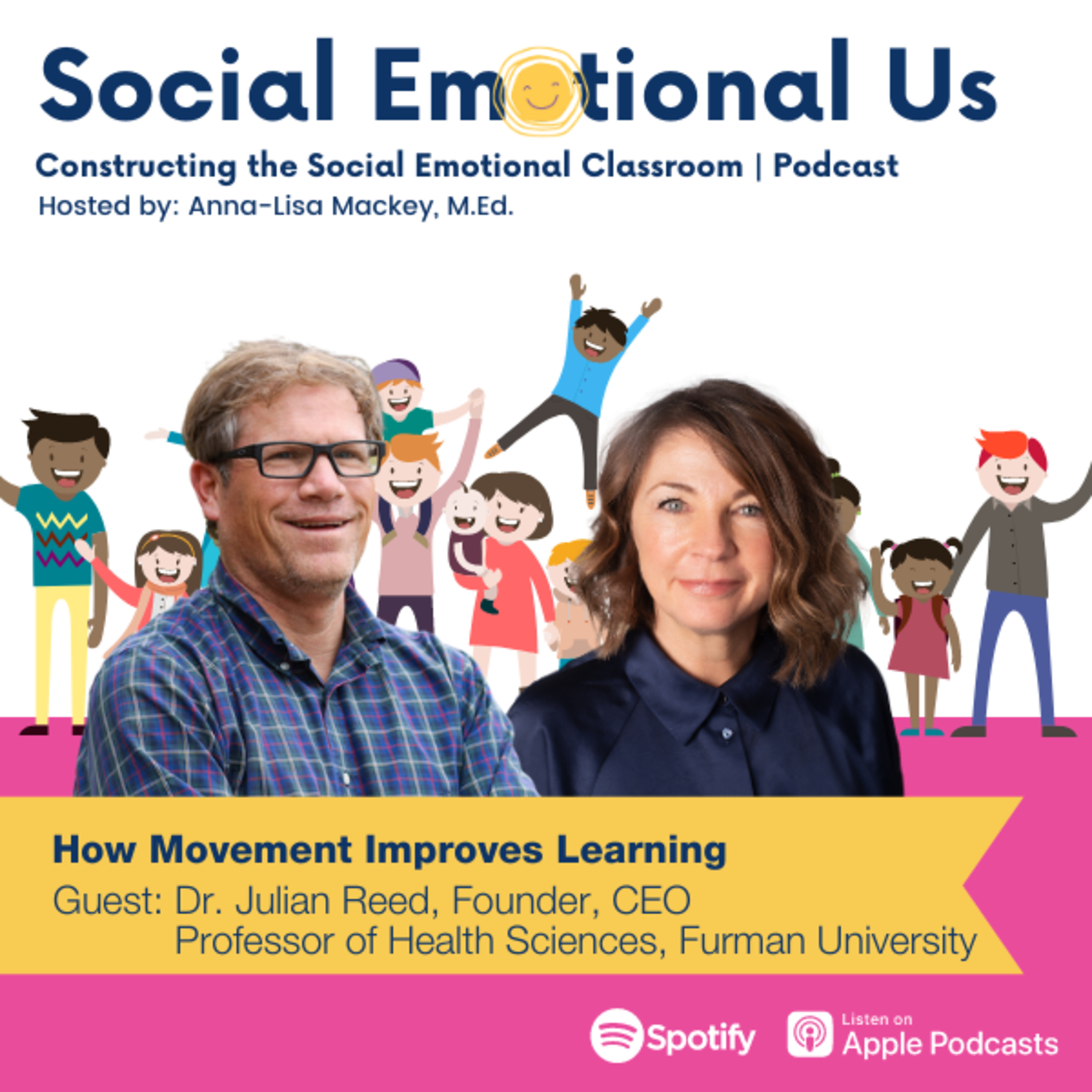 Social Emotional Us

Constructing the Social Emotional Classroom | Podcast

Hosted by: Anna-Lisa Mackey, M.Ed.

How Movement Improves Learning

Guest: Dr. Julian Reed, Founder, CEO
Professor of Health Sciences, Furman University

Spotify

Listen on
Apple Podcasts